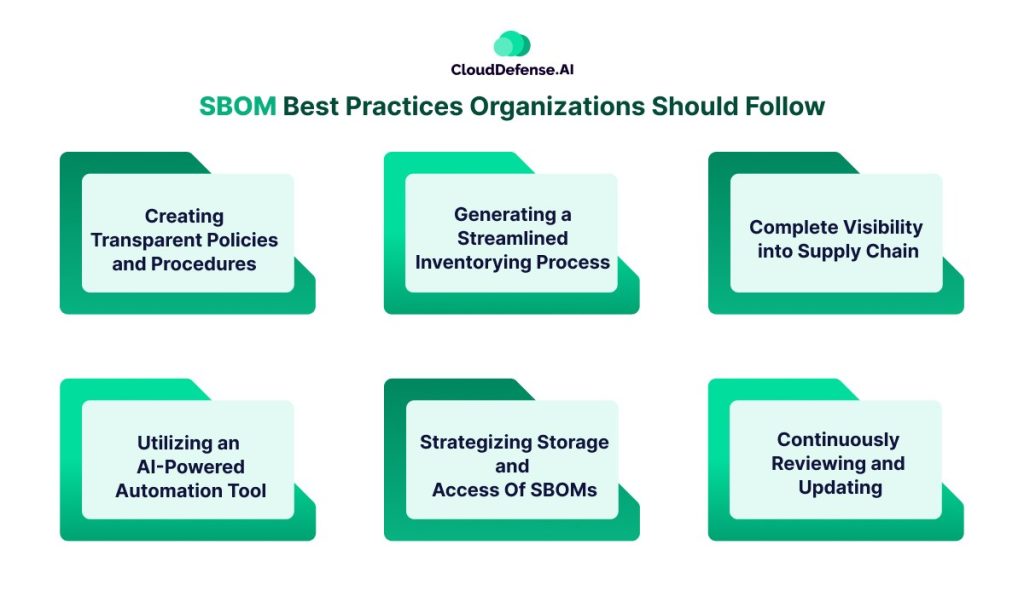 CloudDefense.AI

SBOM Best Practices Organizations Should Follow

Creating Transparent Policies and Procedures

Generating a Streamlined Inventorying Process

Complete Visibility into Supply Chain

Utilizing an AI-Powered Automation Tool

Strategizing Storage and Access Of SBOMs

Continuously Reviewing and Updating